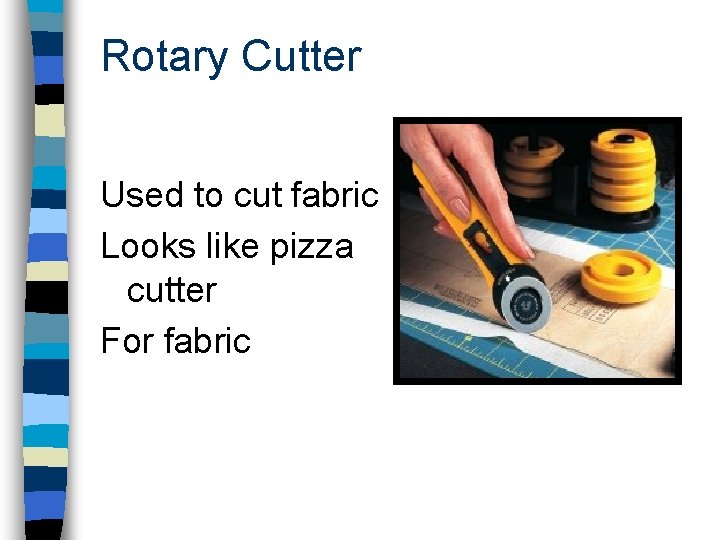 Rotary Cutter

Used to cut fabric
Looks like pizza cutter
For fabric